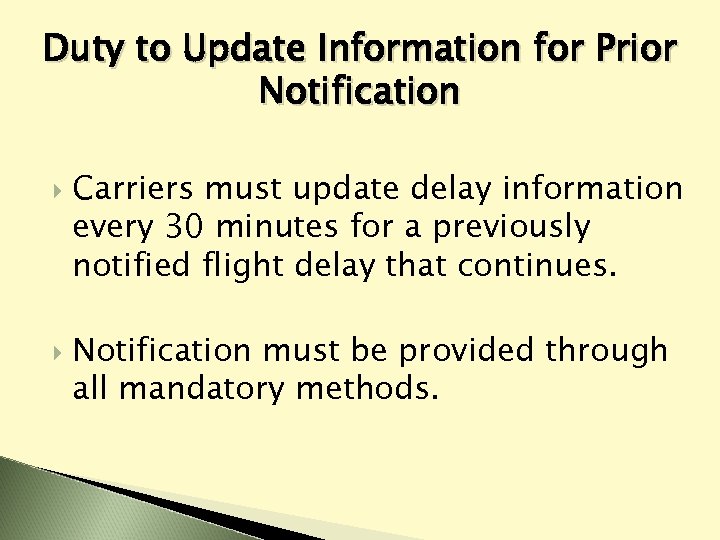 Duty to Update Information for Prior Notification

Carriers must update delay information every 30 minutes for a previously notified flight delay that continues.

Notification must be provided through all mandatory methods.